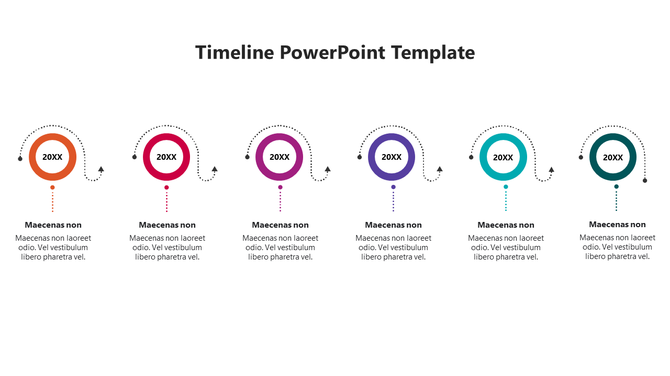 Timeline PowerPoint Template

20XX

Maecenas non

Maecenas non laoreet odio. Vel vestibulum libero pharetra vel.

20XX

Maecenas non

Maecenas non laoreet odio. Vel vestibulum libero pharetra vel.

20XX

Maecenas non

Maecenas non laoreet odio. Vel vestibulum libero pharetra vel.

20XX

Maecenas non

Maecenas non laoreet odio. Vel vestibulum libero pharetra vel.

20XX

Maecenas non

Maecenas non laoreet odio. Vel vestibulum libero pharetra vel.

20XX

Maecenas non

Maecenas non laoreet odio. Vel vestibulum libero pharetra vel.